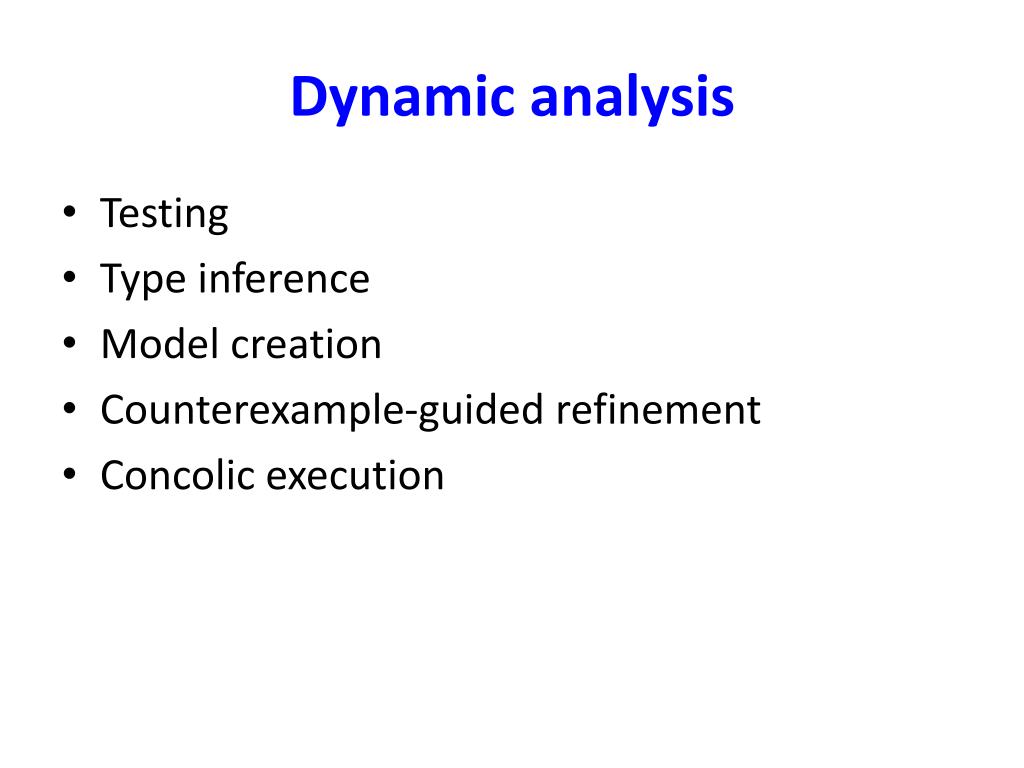 Dynamic analysis

• Testing
• Type inference
• Model creation
• Counterexample-guided refinement
• Concolic execution